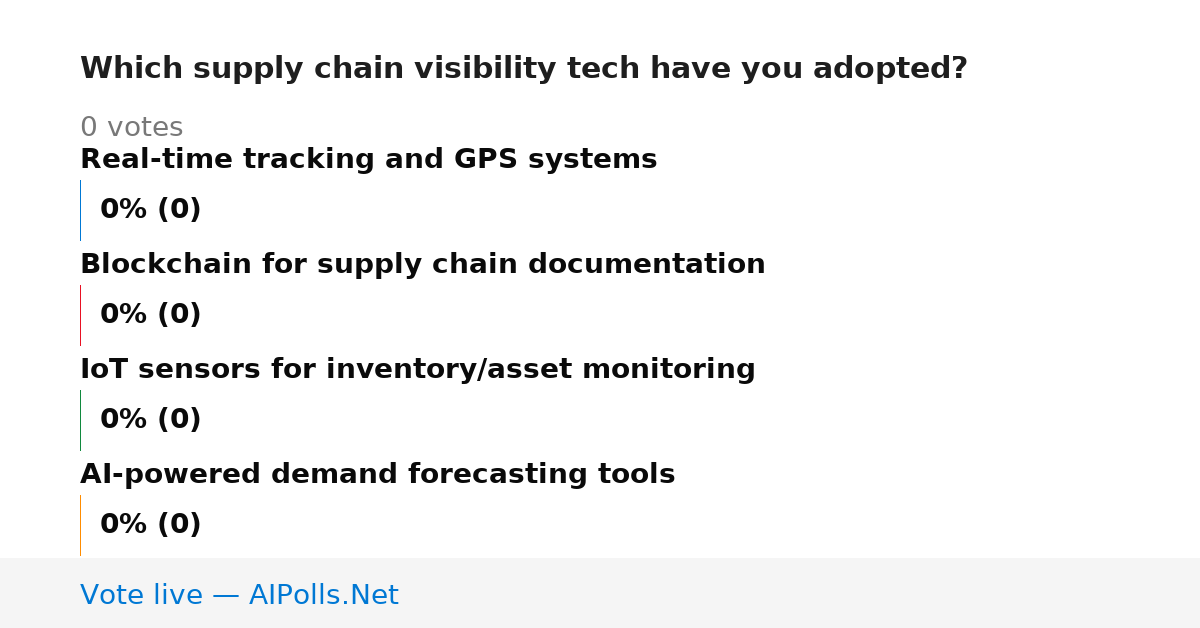 Which supply chain visibility tech have you adopted?

0 votes

Real-time tracking and GPS systems

0% (0)

Blockchain for supply chain documentation

0% (0)

IoT sensors for inventory/asset monitoring

0% (0)

AI-powered demand forecasting tools

0% (0)

Vote live — AIPolls.Net